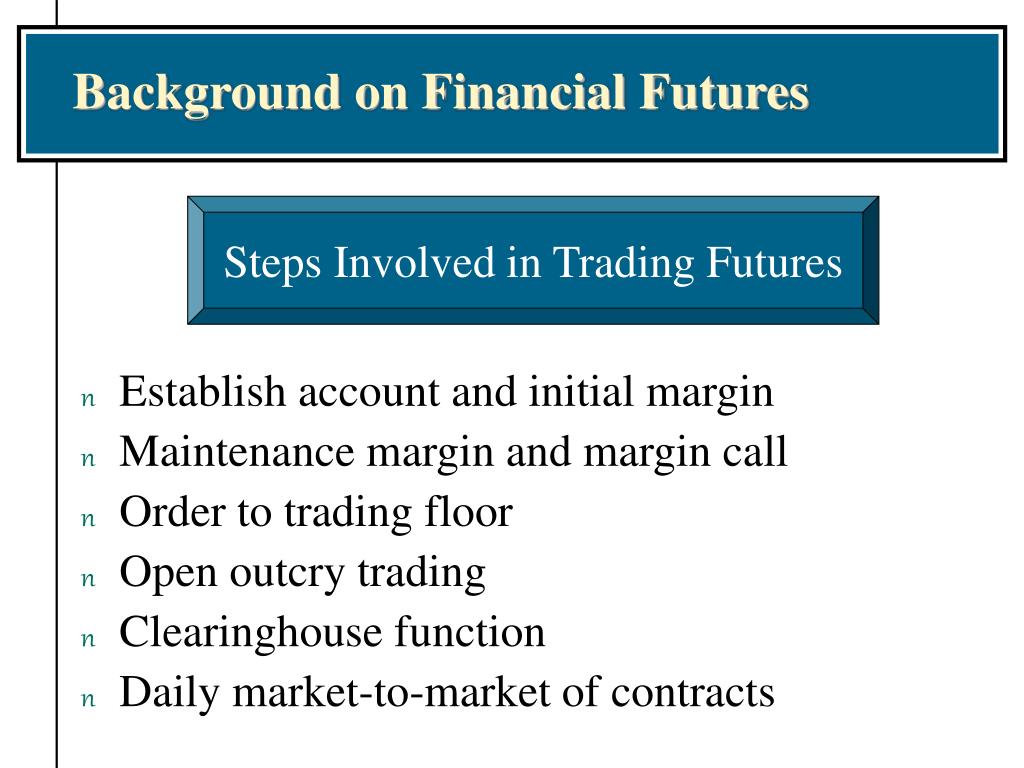 Background on Financial Futures

Steps Involved in Trading Futures

n Establish account and initial margin
n Maintenance margin and margin call
n Order to trading floor
n Open outcry trading
n Clearinghouse function
n Daily market-to-market of contracts